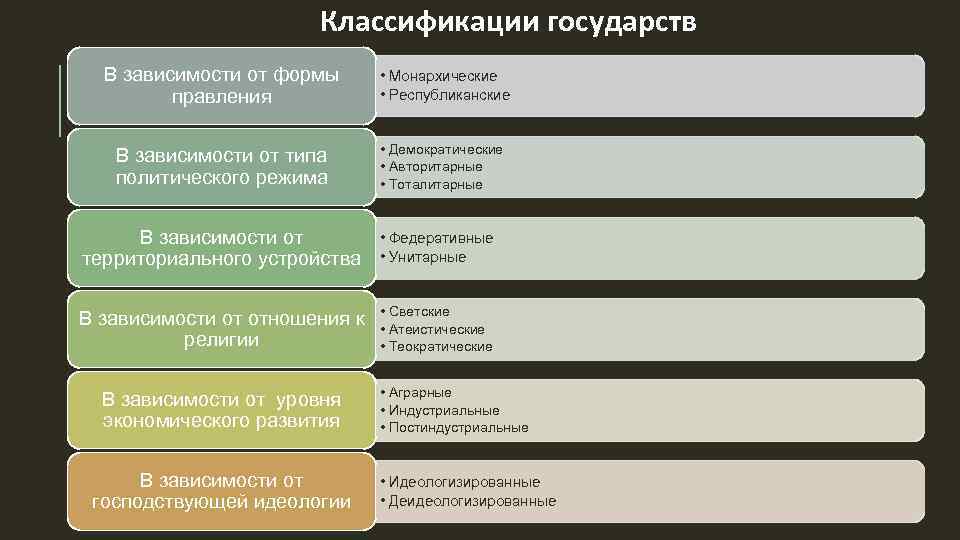 Классификации государств

В зависимости от формы правления

• Монархические
• Республиканские

В зависимости от типа политического режима

• Демократические
• Авторитарные
• Тоталитарные

В зависимости от территориального устройства

• Федеративные
• Унитарные

В зависимости от отношения к религии

• Светские
• Атеистические
• Теократические

В зависимости от уровня экономического развития

• Аграрные
• Индустриальные
• Постиндустриальные

В зависимости от господствующей идеологии

• Идеологизированные
• Деидеологизированные